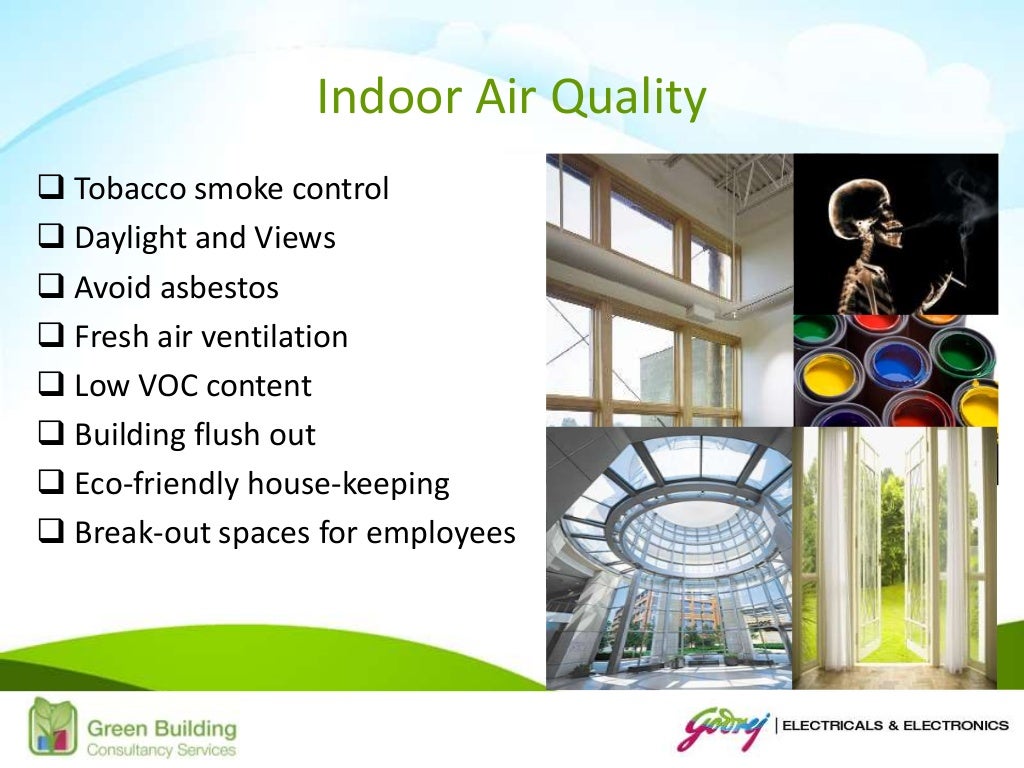 Indoor Air Quality

❑ Tobacco smoke control
❑ Daylight and Views
❑ Avoid asbestos
❑ Fresh air ventilation
❑ Low VOC content
❑ Building flush out
❑ Eco-friendly house-keeping
❑ Break-out spaces for employees

Green Building
Consultancy Services

Godrej | ELECTRICALS & ELECTRONICS